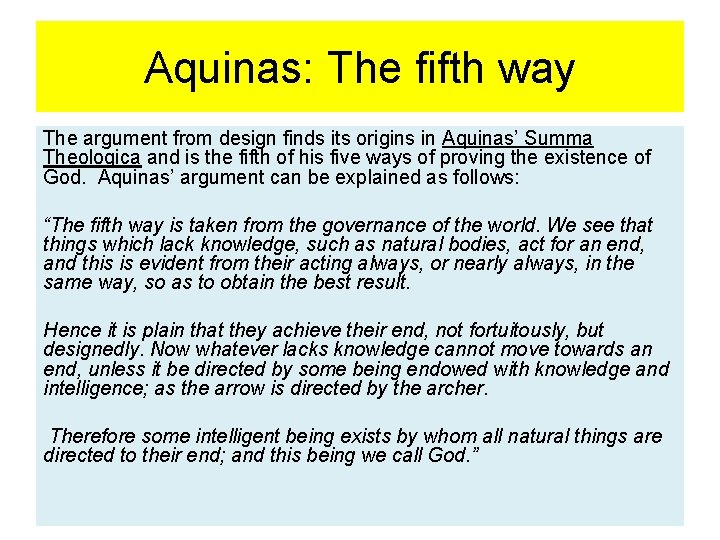 Aquinas: The fifth way

The argument from design finds its origins in Aquinas' Summa Theologica and is the fifth of his five ways of proving the existence of God. Aquinas' argument can be explained as follows:

"The fifth way is taken from the governance of the world. We see that things which lack knowledge, such as natural bodies, act for an end, and this is evident from their acting always, or nearly always, in the same way, so as to obtain the best result.

Hence it is plain that they achieve their end, not fortuitously, but designedly. Now whatever lacks knowledge cannot move towards an end, unless it be directed by some being endowed with knowledge and intelligence; as the arrow is directed by the archer.

Therefore some intelligent being exists by whom all natural things are directed to their end; and this being we call God."